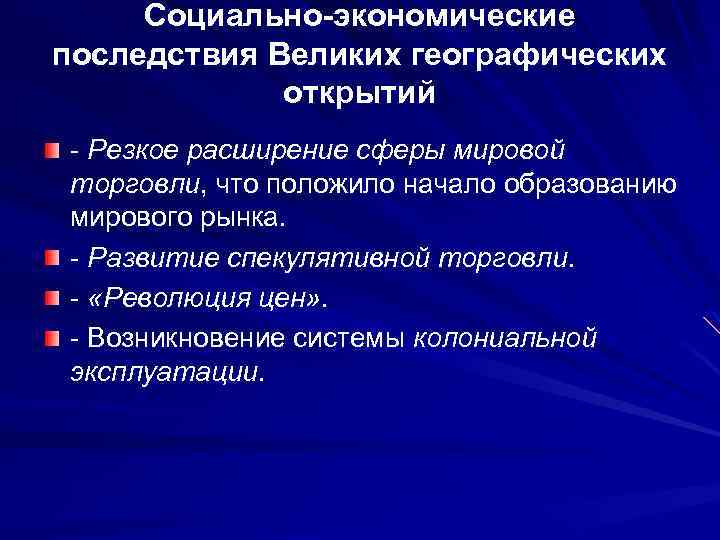 Социально-экономические последствия Великих географических открытий

- Резкое расширение сферы мировой торговли, что положило начало образованию мирового рынка.

- Развитие спекулятивной торговли.

- «Революция цен».

- Возникновение системы колониальной эксплуатации.